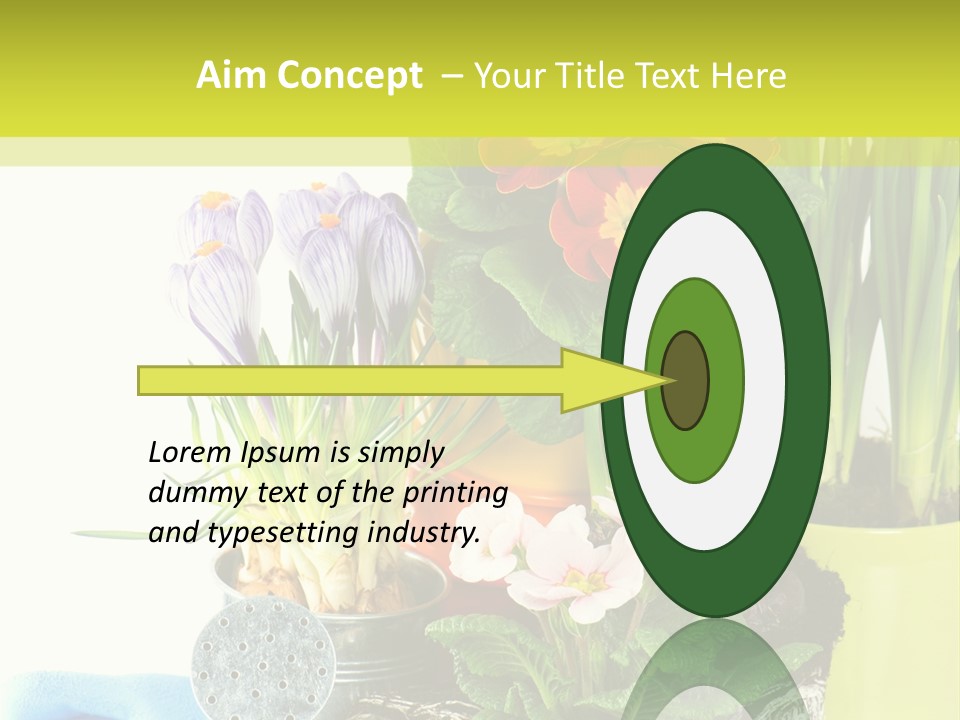 Aim Concept – Your Title Text Here

Lorem Ipsum is simply dummy text of the printing and typesetting industry.